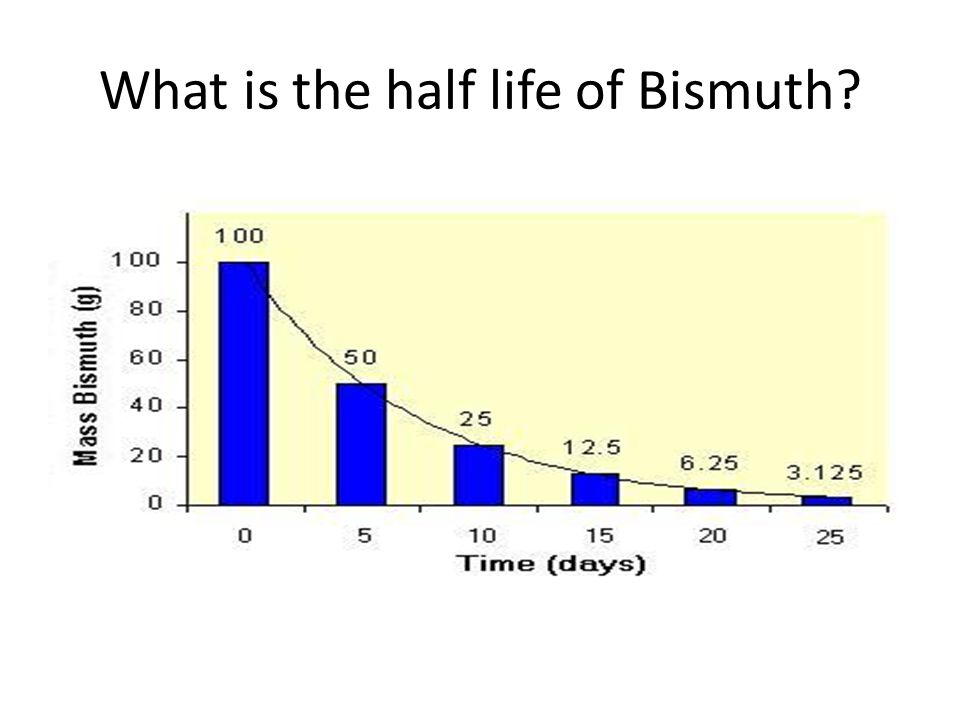 What is the half life of Bismuth?

Mass Bismuth (g)

100
80
60
40
20
0

100
50
25
12.5
6.25
3.125

0
5
10
15
20
25

Time (days)